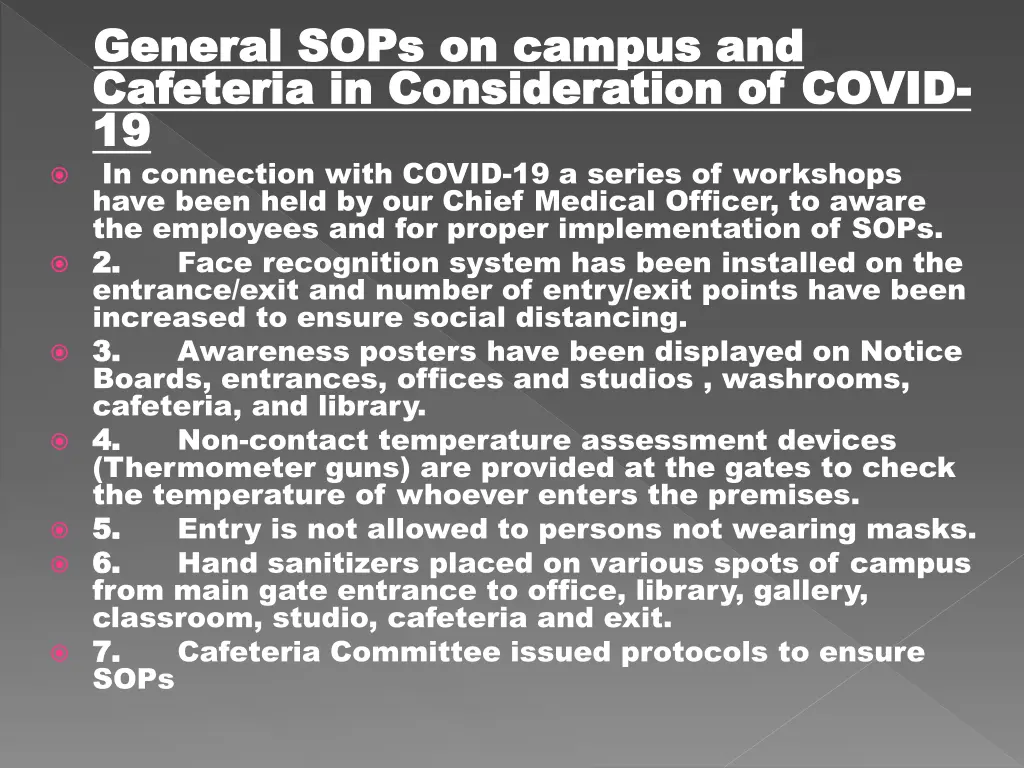 General SOPs on campus and Cafeteria in Consideration of COVID-19

In connection with COVID-19 a series of workshops have been held by our Chief Medical Officer, to aware the employees and for proper implementation of SOPs.

2. Face recognition system has been installed on the entrance/exit and number of entry/exit points have been increased to ensure social distancing.

3. Awareness posters have been displayed on Notice Boards, entrances, offices and studios , washrooms, cafeteria, and library.

4. Non-contact temperature assessment devices (Thermometer guns) are provided at the gates to check the temperature of whoever enters the premises.

5. Entry is not allowed to persons not wearing masks.

6. Hand sanitizers placed on various spots of campus from main gate entrance to office, library, gallery, classroom, studio, cafeteria and exit.

7. Cafeteria Committee issued protocols to ensure SOPs